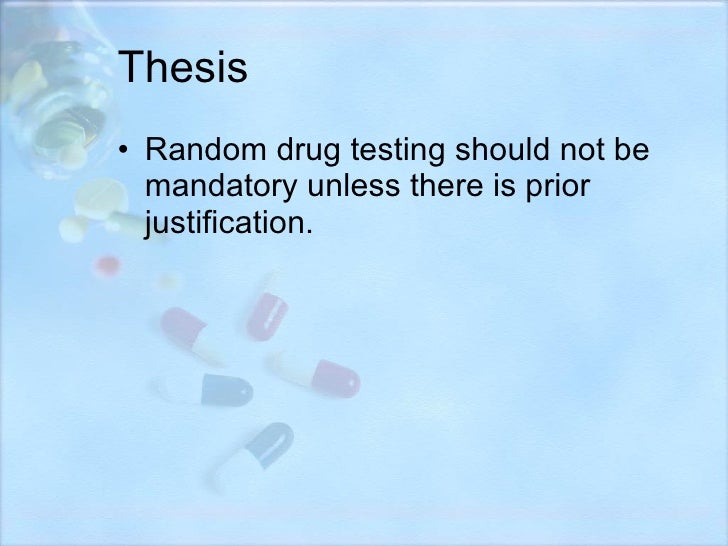 Thesis

• Random drug testing should not be mandatory unless there is prior justification.